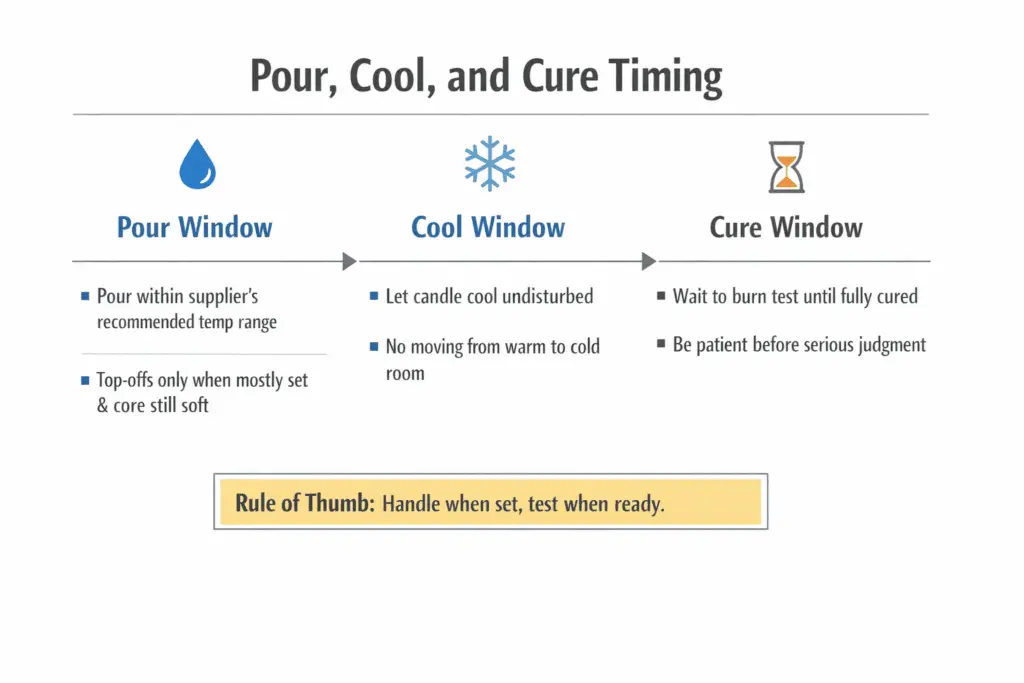 Pour, Cool, and Cure Timing

Pour Window

▪ Pour within supplier's recommended temp range

▪ Top-offs only when mostly set & core still soft

Cool Window

▪ Let candle cool undisturbed

▪ No moving from warm to cold room

Cure Window

▪ Wait to burn test until fully cured

▪ Be patient before serious judgment

Rule of Thumb: Handle when set, test when ready.